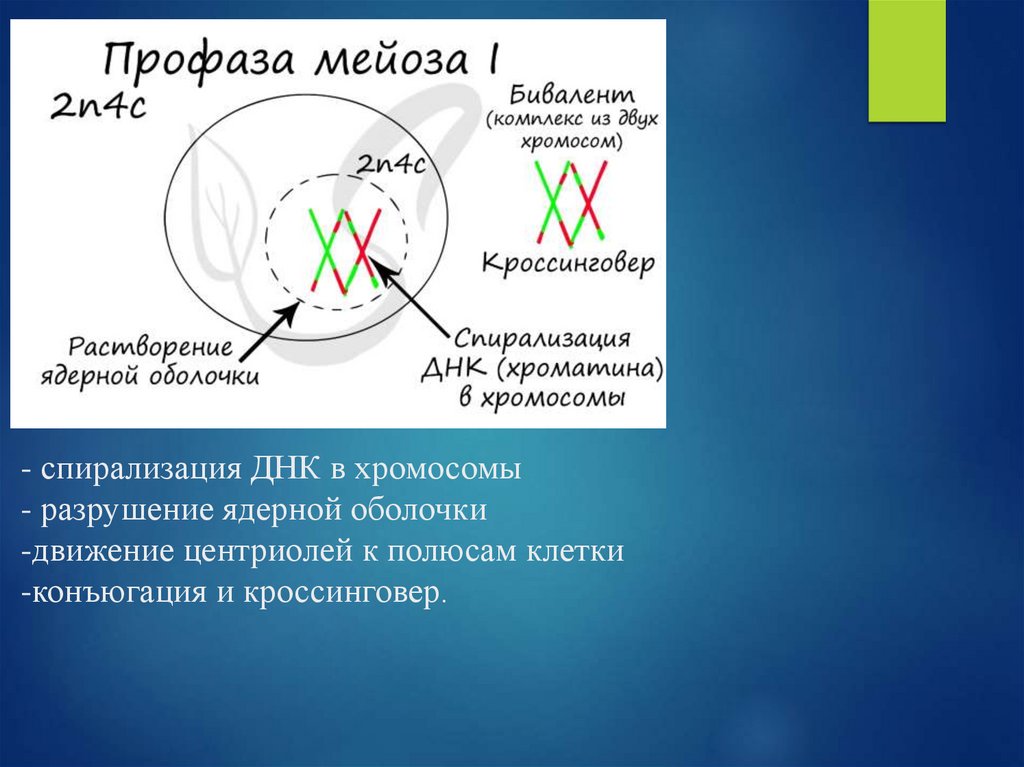 Профаза мейоза I

2n4c

2n4c

Бивалент (комплекс из двух хромосом)

Кроссинговер

Растворение ядерной оболочки

Спирализация ДНК (хроматина) в хромосомы

- спирализация ДНК в хромосомы
- разрушение ядерной оболочки
-движение центриолей к полюсам клетки
-конъюгация и кроссинговер.